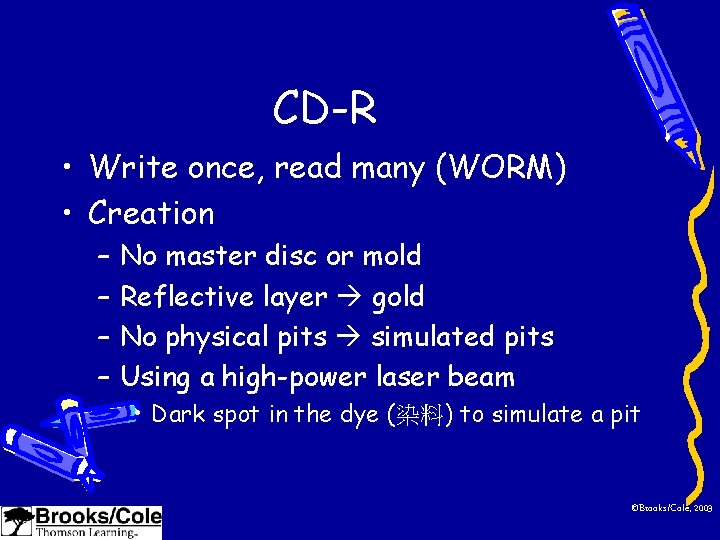 CD-R

• Write once, read many (WORM)
• Creation
– No master disc or mold
– Reflective layer → gold
– No physical pits → simulated pits
– Using a high-power laser beam
• Dark spot in the dye (染料) to simulate a pit

Brooks/Cole
Thomson Learning

©Brooks/Cole, 2003